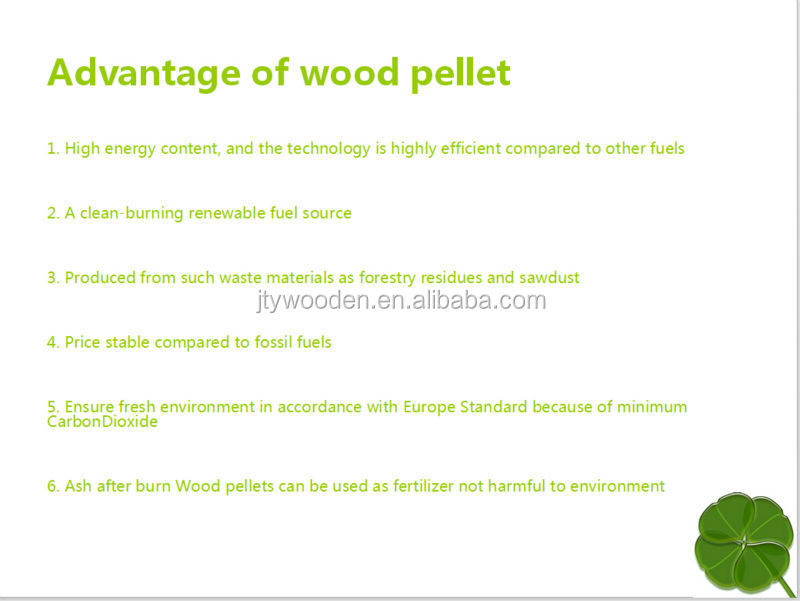 Advantage of wood pellet

1. High energy content, and the technology is highly efficient compared to other fuels

2. A clean-burning renewable fuel source

3. Produced from such waste materials as forestry residues and sawdust

jtywooden.en.alibaba.com

4. Price stable compared to fossil fuels

5. Ensure fresh environment in accordance with Europe Standard because of minimum CarbonDioxide

6. Ash after burn Wood pellets can be used as fertilizer not harmful to environment